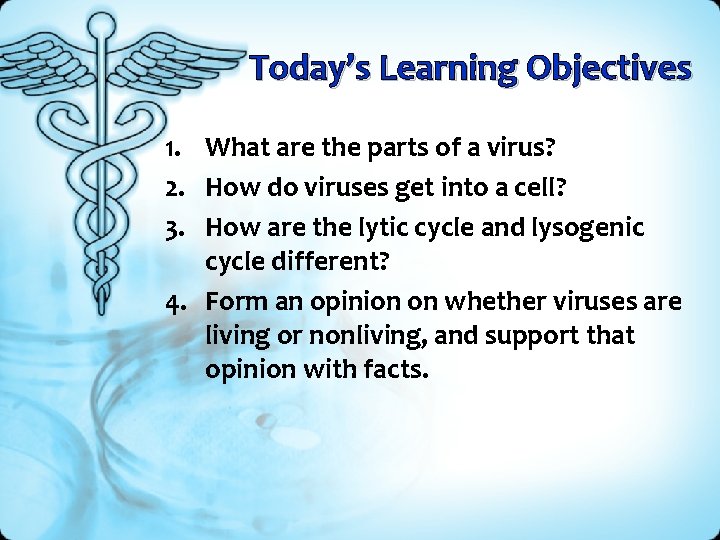 Today's Learning Objectives

1. What are the parts of a virus?
2. How do viruses get into a cell?
3. How are the lytic cycle and lysogenic cycle different?
4. Form an opinion on whether viruses are living or nonliving, and support that opinion with facts.